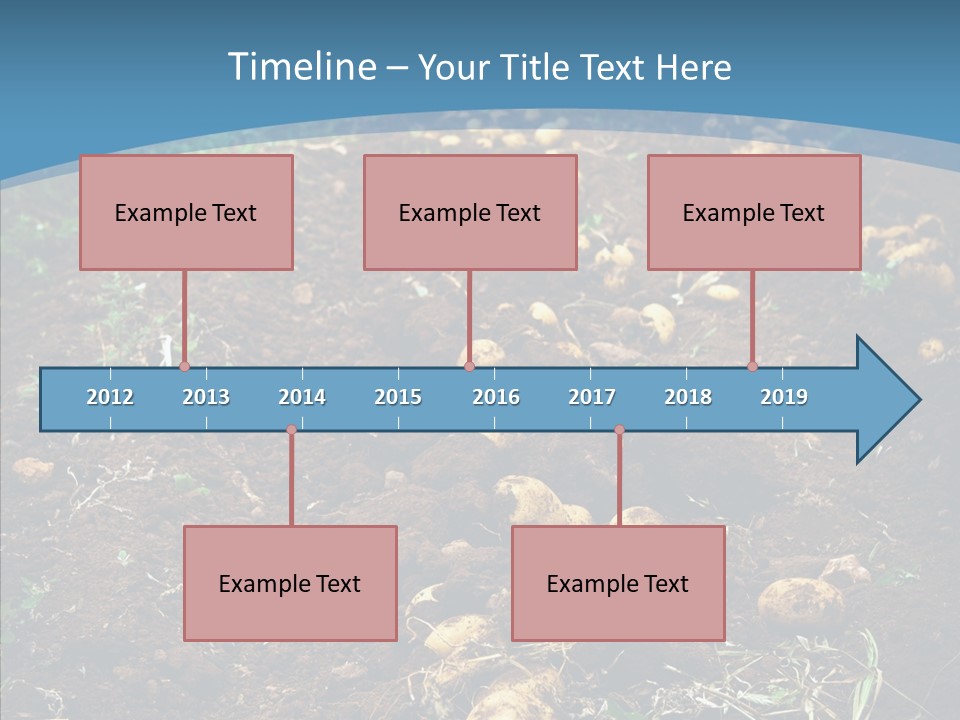 Timeline – Your Title Text Here

Example Text

Example Text

Example Text

2012 2013 2014 2015 2016 2017 2018 2019

Example Text

Example Text